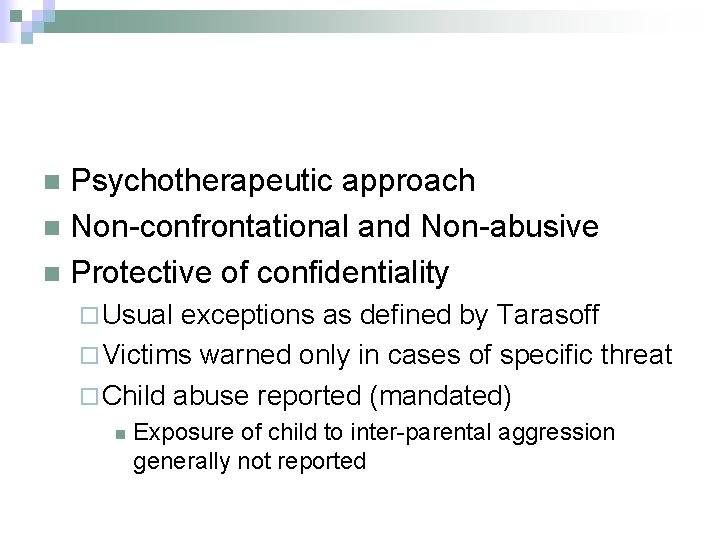 Psychotherapeutic approach
Non-confrontational and Non-abusive
Protective of confidentiality
Usual exceptions as defined by Tarasoff
Victims warned only in cases of specific threat
Child abuse reported (mandated)
Exposure of child to inter-parental aggression generally not reported